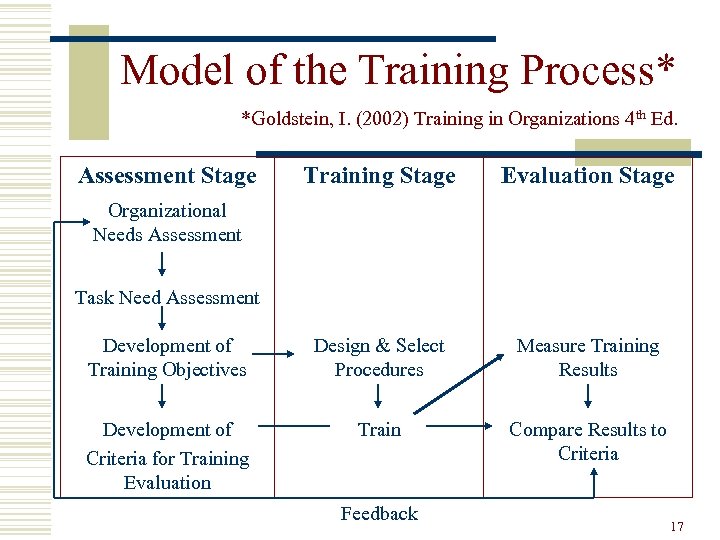 Model of the Training Process*

*Goldstein, I. (2002) Training in Organizations 4$^{th}$ Ed.

Assessment Stage

Organizational Needs Assessment

Task Need Assessment

Development of Training Objectives

Development of Criteria for Training Evaluation

Training Stage

Design & Select Procedures

Train

Evaluation Stage

Measure Training Results

Compare Results to Criteria

Feedback

17